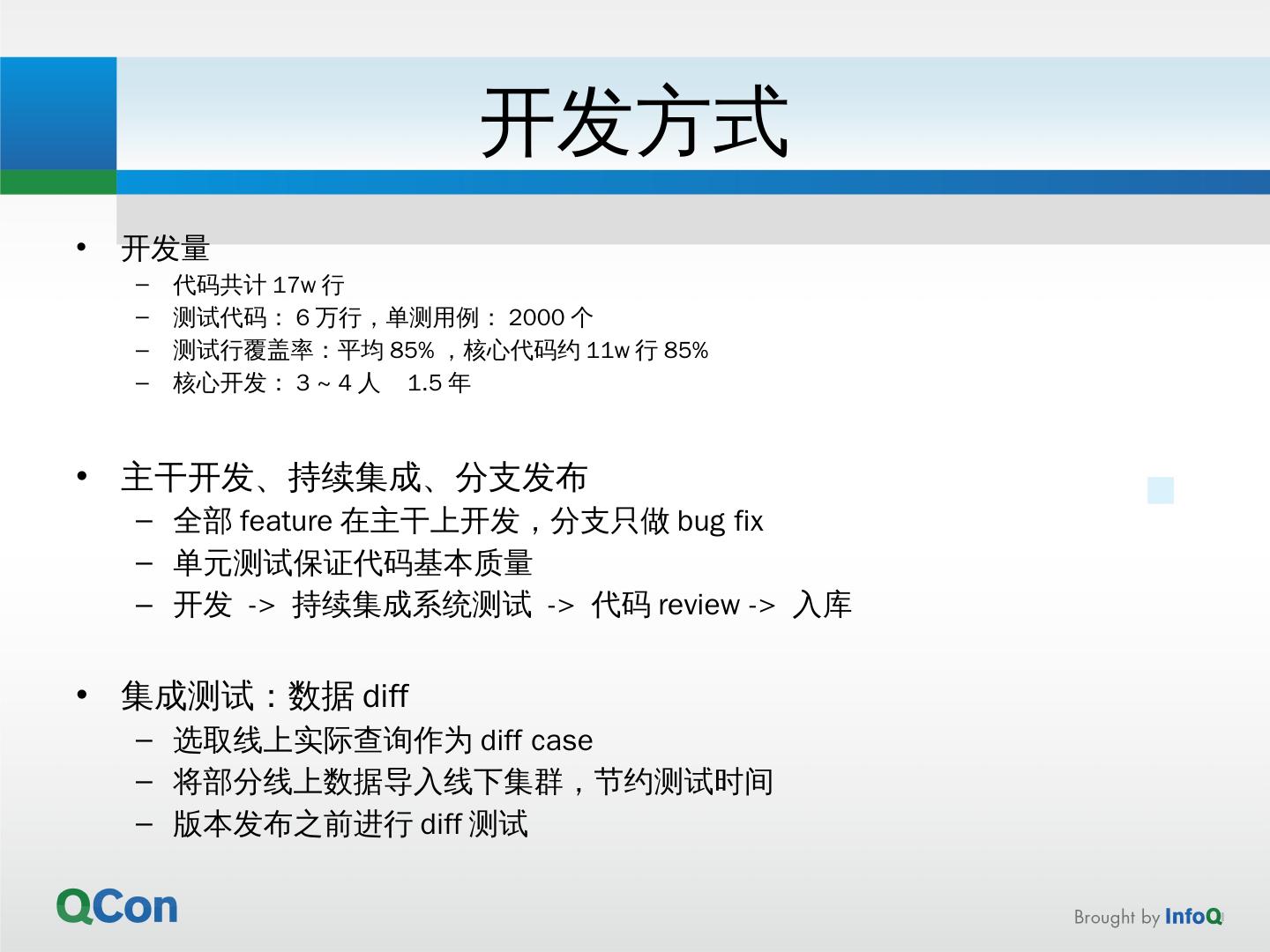 开发方式

• 开发量
– 代码共计 17w 行
– 测试代码： 6 万行，单测用例： 2000 个
– 测试行覆盖率：平均 85% ，核心代码约 11w 行 85%
– 核心开发： 3 ~ 4 人　1.5 年

• 主干开发、持续集成、分支发布
– 全部 feature 在主干上开发，分支只做 bug fix
– 单元测试保证代码基本质量
– 开发 -> 持续集成系统测试 -> 代码 review -> 入库

• 集成测试：数据 diff
– 选取线上实际查询作为 diff case
– 将部分线上数据导入线下集群，节约测试时间
– 版本发布之前进行 diff 测试

QCon

Brought by InfoQ